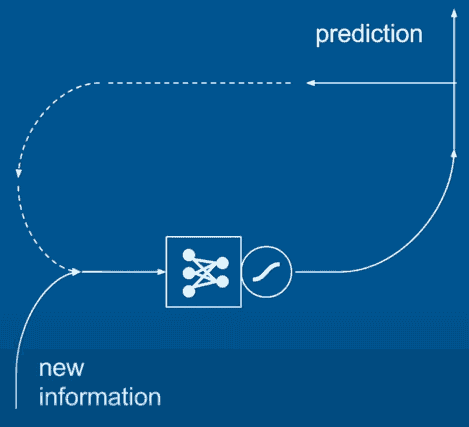 prediction

new information